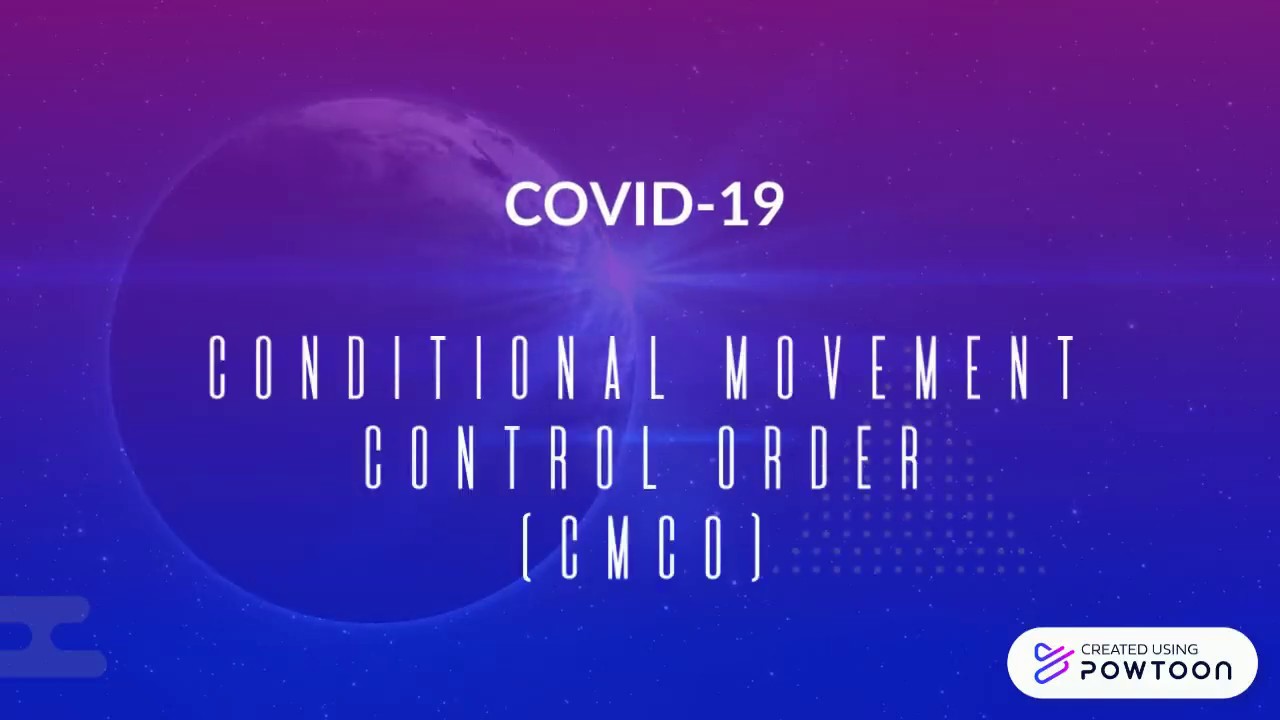 COVID-19

CONDITIONAL MOVEMENT CONTROL ORDER (CMCO)

CREATED USING POWTOON